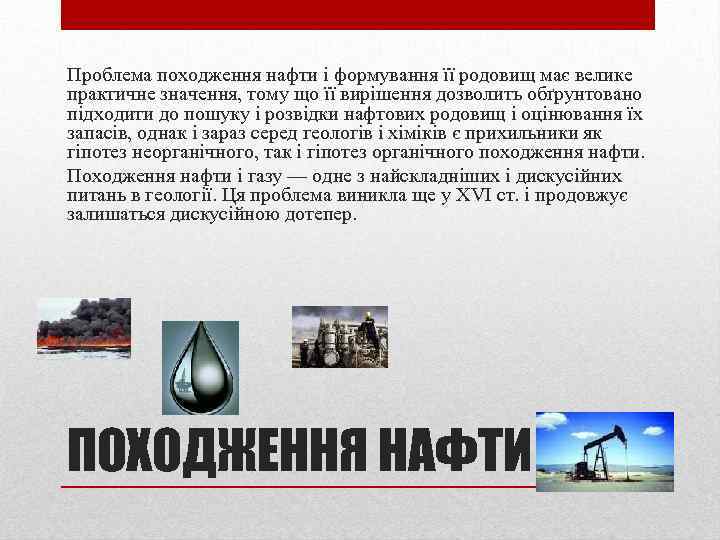 Проблема походження нафти і формування її родовищ має велике практичне значення, тому що її вирішення дозволить обґрунтовано підходити до пошуку і розвідки нафтових родовищ і оцінювання їх запасів, однак і зараз серед геологів і хіміків є прихильники як гіпотез неорганічного, так і гіпотез органічного походження нафти.

Походження нафти і газу — одне з найскладніших і дискусійних питань в геології. Ця проблема виникла ще у XVI ст. і продовжує залишаться дискусійною дотепер.

ПОХОДЖЕННЯ НАФТИ